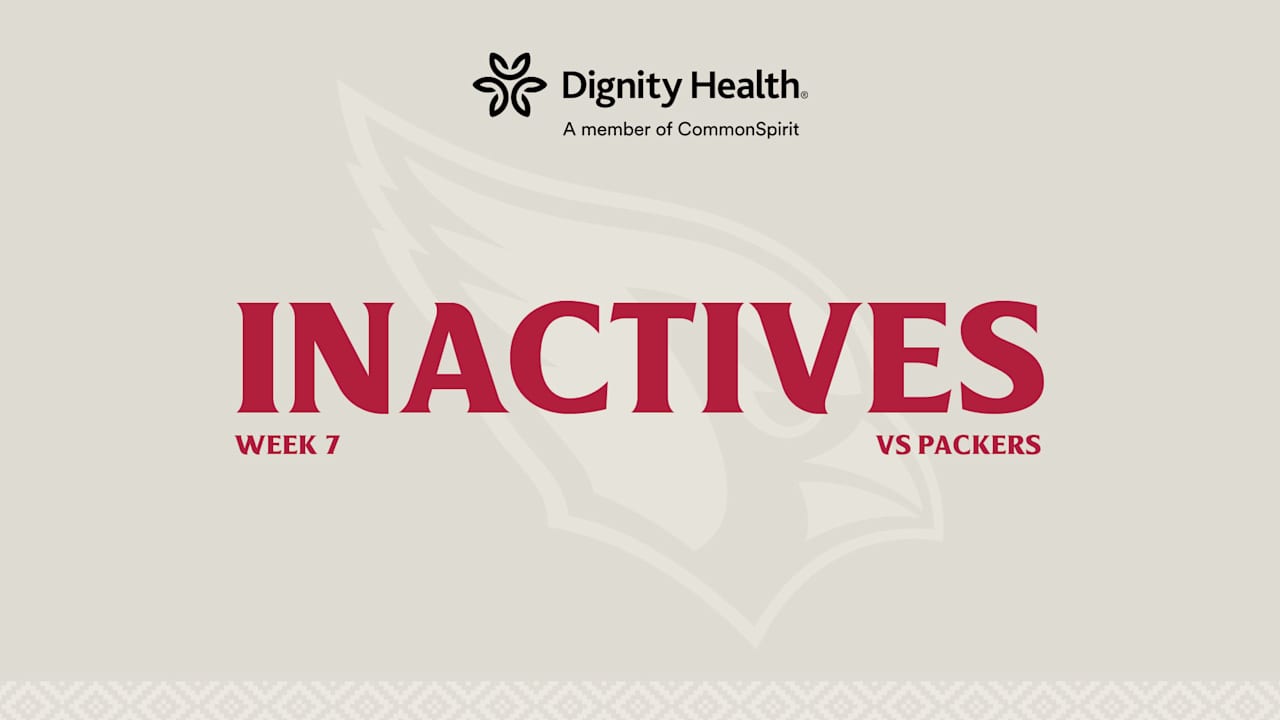 Dignity Health®
A member of CommonSpirit

INACTIVES

WEEK 7

VS PACKERS